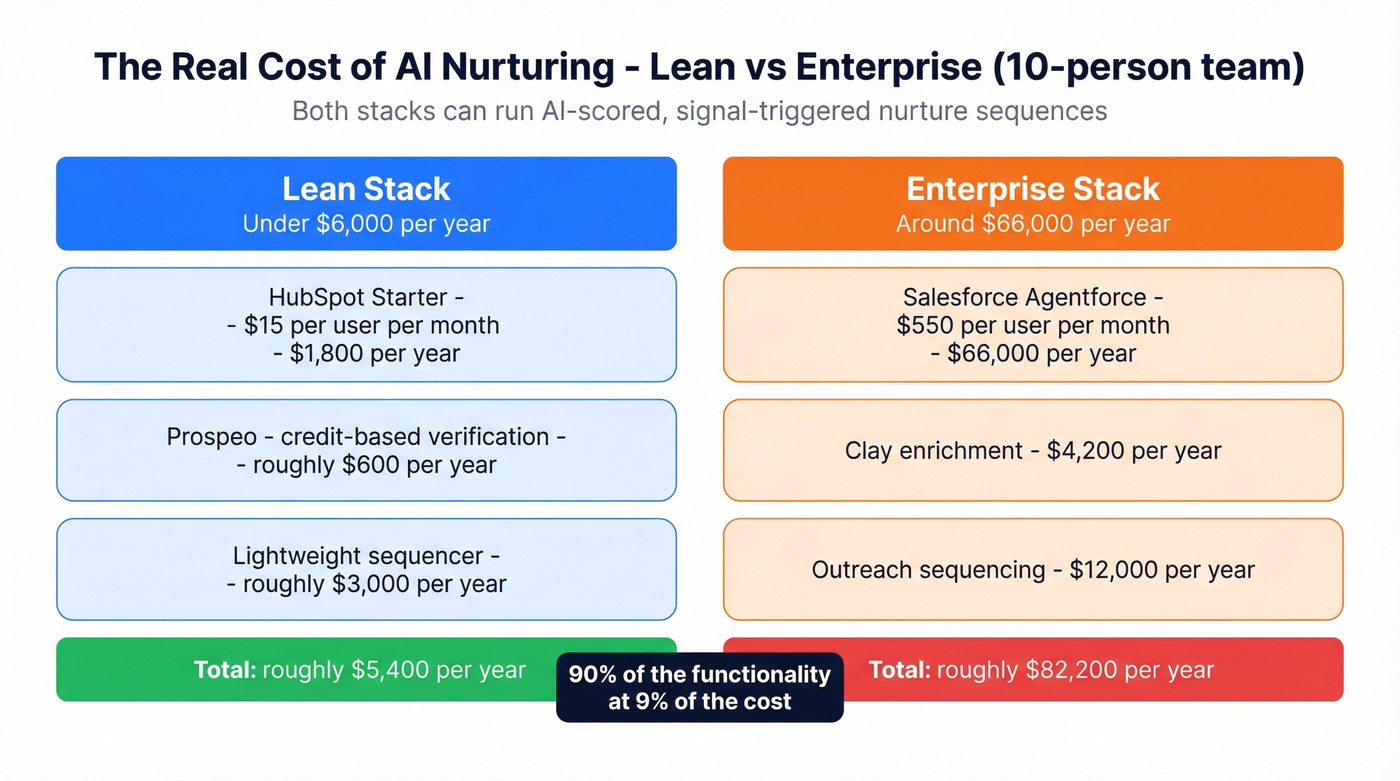 The Real Cost of AI Nurturing - Lean vs Enterprise (10-person team)

Both stacks can run AI-scored, signal-triggered nurture sequences

Lean Stack
Under $6,000 per year

HubSpot Starter - - $15 per user per month - $1,800 per year

Prospeo - credit-based verification - - roughly $600 per year

Lightweight sequencer - - roughly $3,000 per year

Total: roughly $5,400 per year

Enterprise Stack
Around $66,000 per year

Salesforce Agentforce - $550 per user per month - $66,000 per year

Clay enrichment - $4,200 per year

Outreach sequencing - $12,000 per year

Total: roughly $82,200 per year

90% of the functionality at 9% of the cost